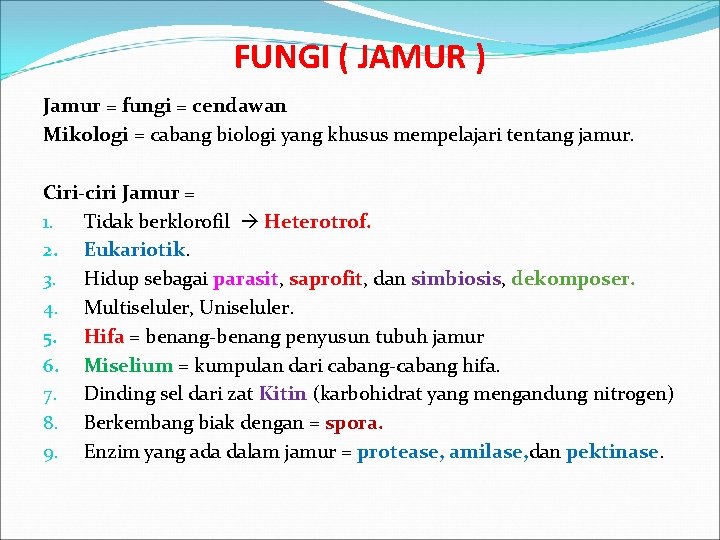 FUNGI ( JAMUR )

Jamur = fungi = cendawan
Mikologi = cabang biologi yang khusus mempelajari tentang jamur.

Ciri-ciri Jamur =
1. Tidak berklorofil → Heterotrof.
2. Eukariotik.
3. Hidup sebagai parasit, saprofit, dan simbiosis, dekomposer.
4. Multiseluler, Uniseluler.
5. Hifa = benang-benang penyusun tubuh jamur
6. Miselium = kumpulan dari cabang-cabang hifa.
7. Dinding sel dari zat Kitin (karbohidrat yang mengandung nitrogen)
8. Berkembang biak dengan = spora.
9. Enzim yang ada dalam jamur = protease, amilase,dan pektinase.